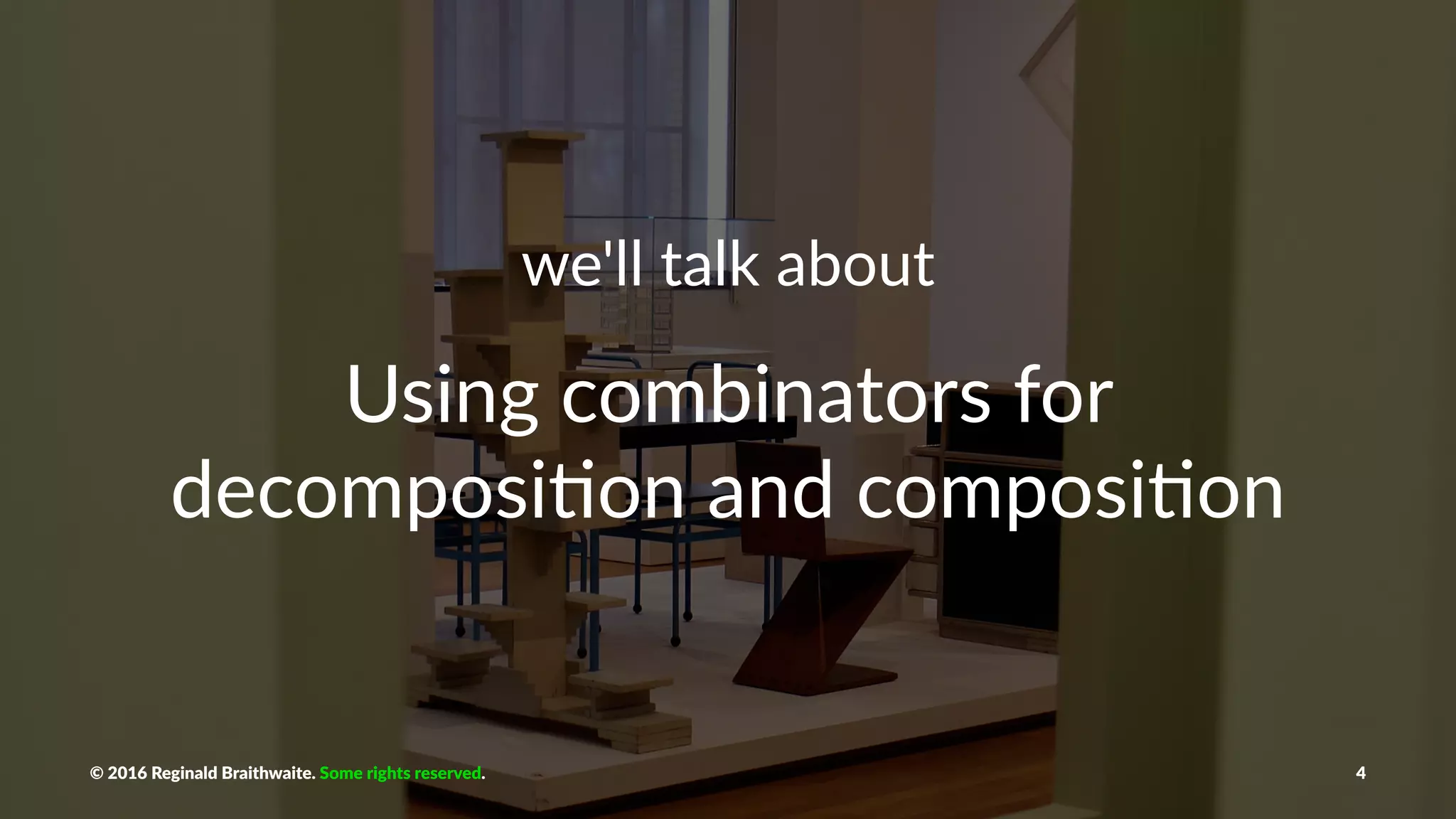 we'll talk about

Using combinators for decomposition and composition

© 2016 Reginald Braithwaite. Some rights reserved.

4